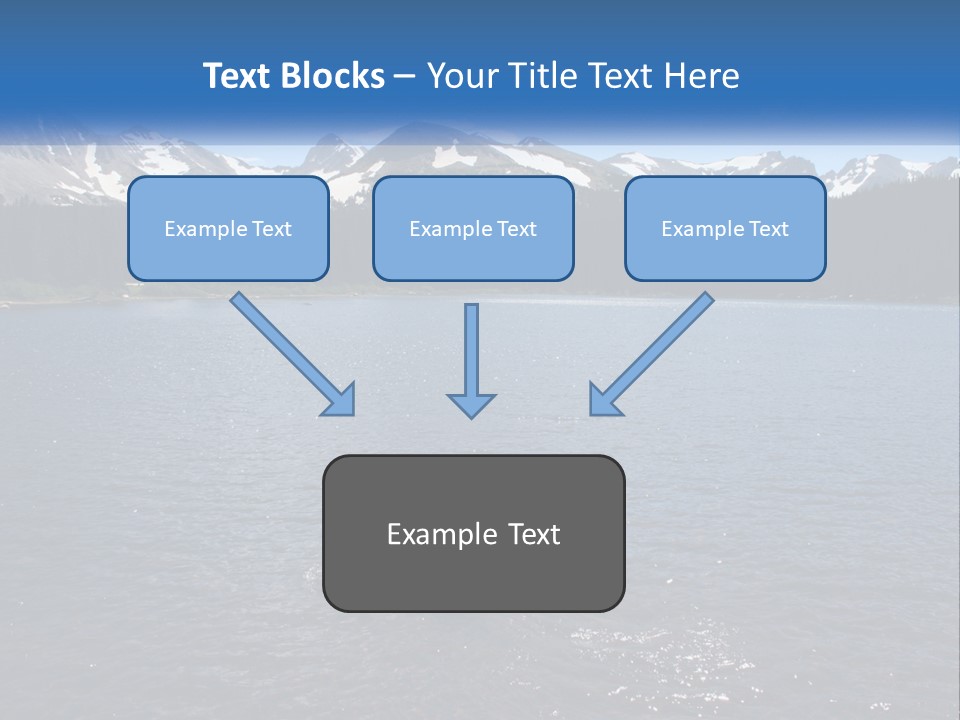 Text Blocks – Your Title Text Here

Example Text

Example Text

Example Text

Example Text